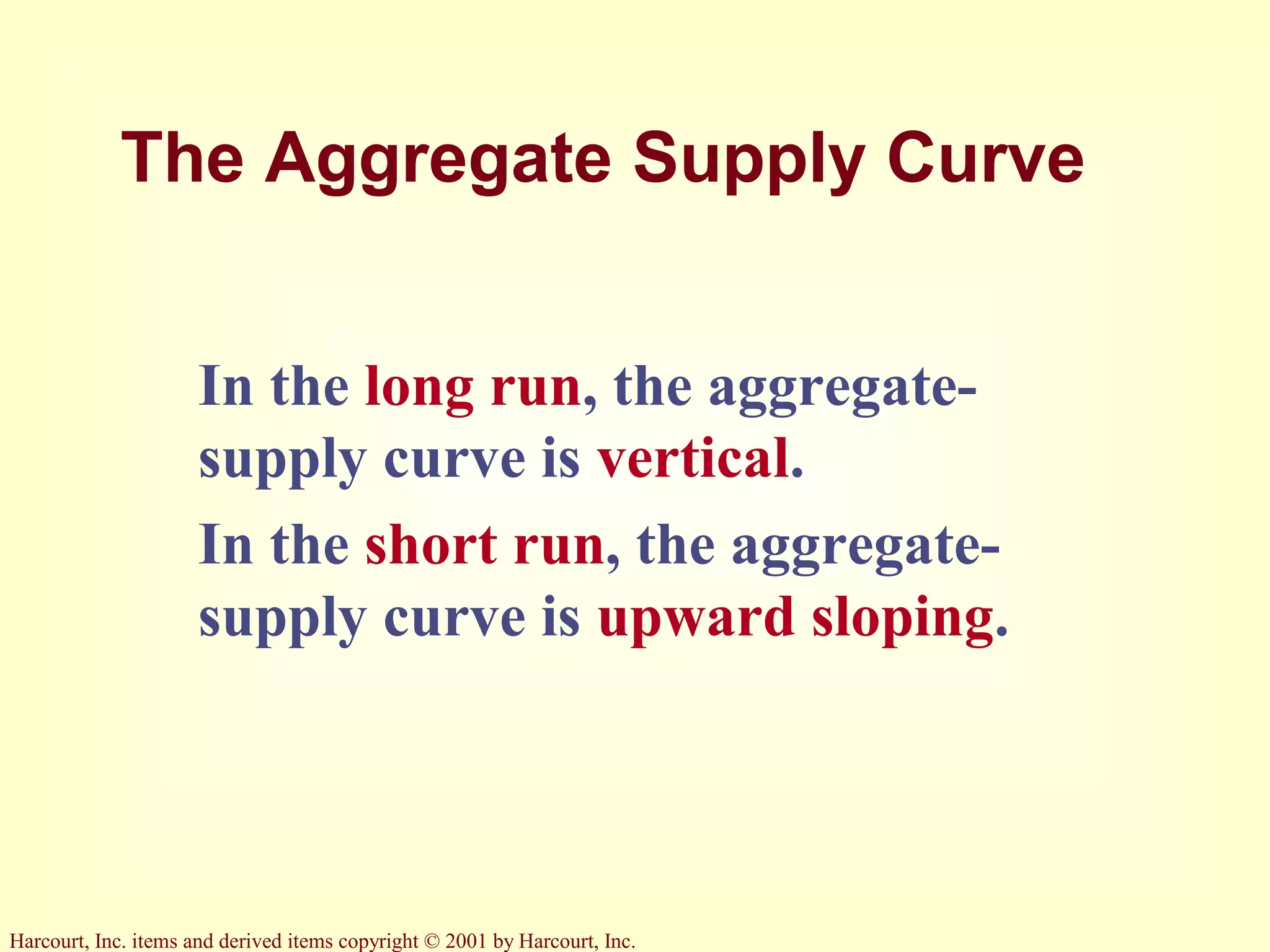 The Aggregate Supply Curve

In the long run, the aggregate-supply curve is vertical.

In the short run, the aggregate-supply curve is upward sloping.

Harcourt, Inc. items and derived items copyright © 2001 by Harcourt, Inc.